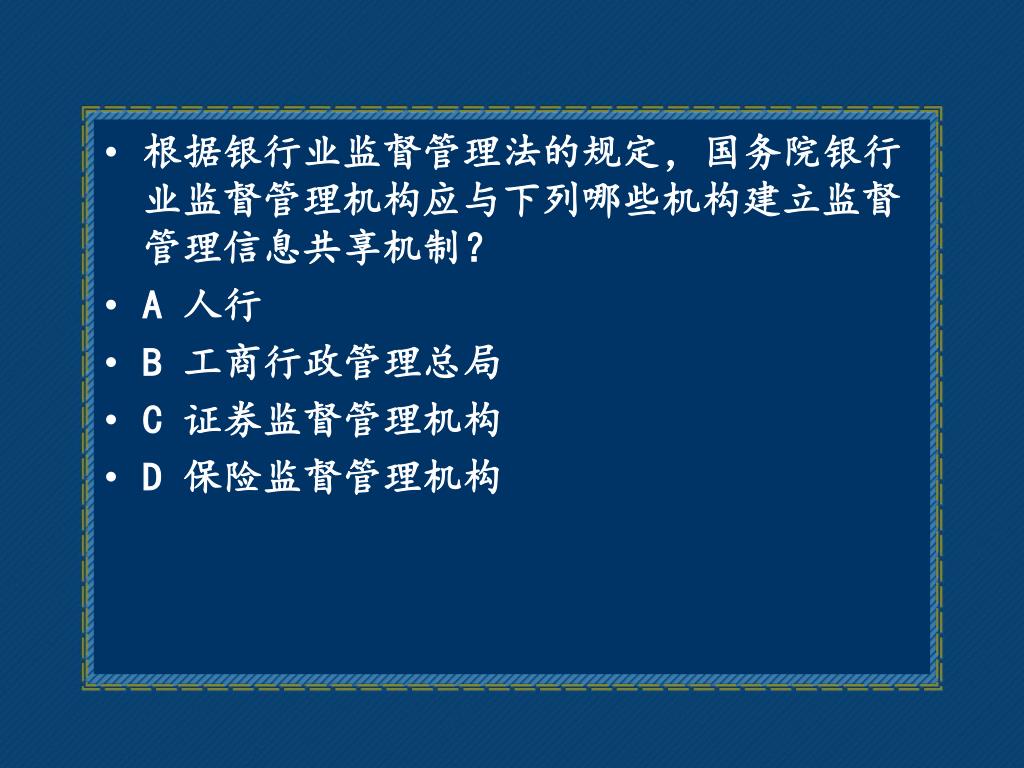 • 根据银行业监督管理法的规定，国务院银行业监督管理机构应与下列哪些机构建立监督管理信息共享机制？

• A 人行

• B 工商行政管理总局

• C 证券监督管理机构

• D 保险监督管理机构